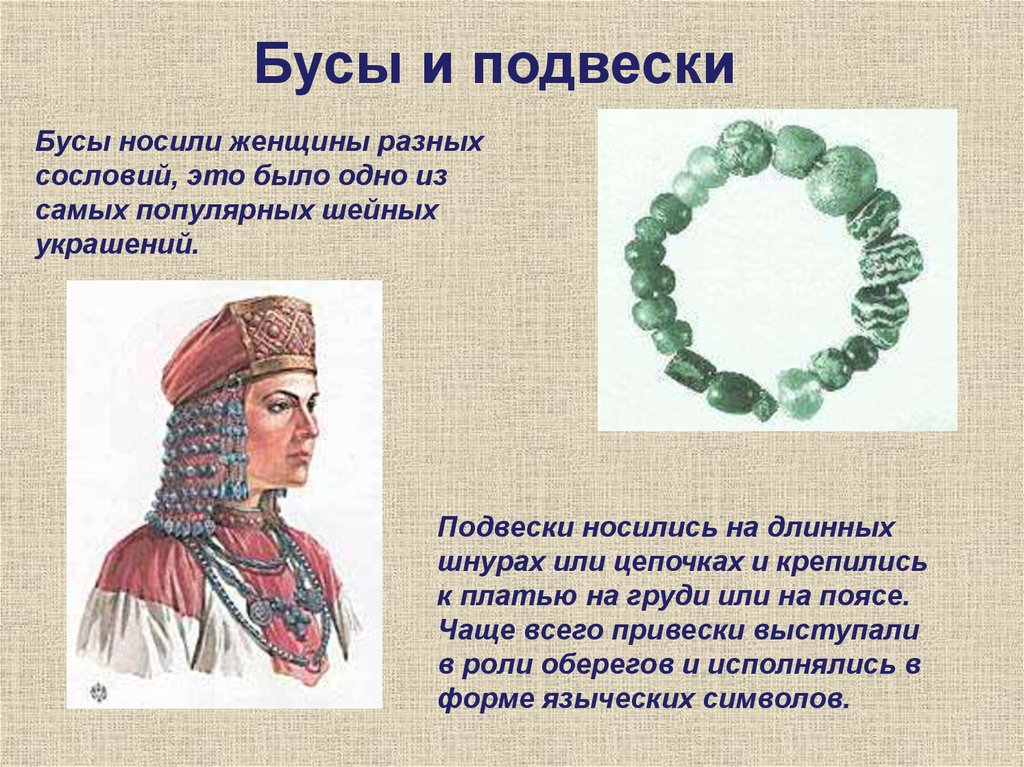 Бусы и подвески

Бусы носили женщины разных сословий, это было одно из самых популярных шейных украшений.

Подвески носились на длинных шнурах или цепочках и крепились к платью на груди или на поясе. Чаще всего привески выступали в роли оберегов и исполнялись в форме языческих символов.